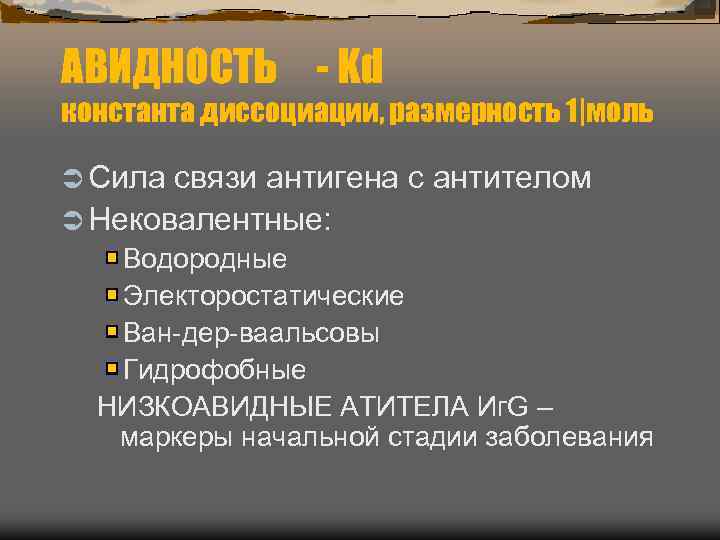 АВИДНОСТЬ - Kd
константа диссоциации, размерность 1|моль

Сила связи антигена с антителом

Нековалентные:

Водородные

Электоростатические

Ван-дер-ваальсовы

Гидрофобные

НИЗКОАВИДНЫЕ АТИТЕЛА ИгG – маркеры начальной стадии заболевания